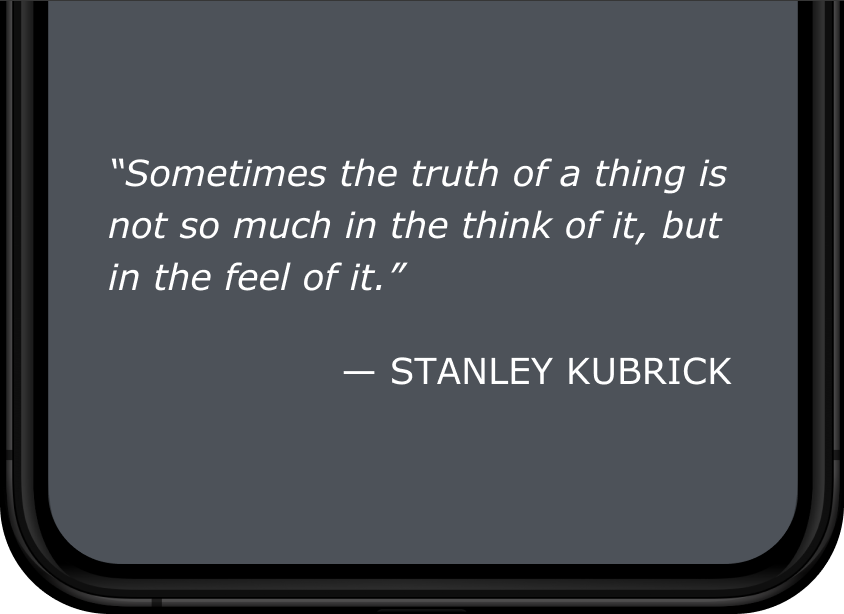 “Sometimes the truth of a thing is not so much in the think of it, but in the feel of it.”

— STANLEY KUBRICK